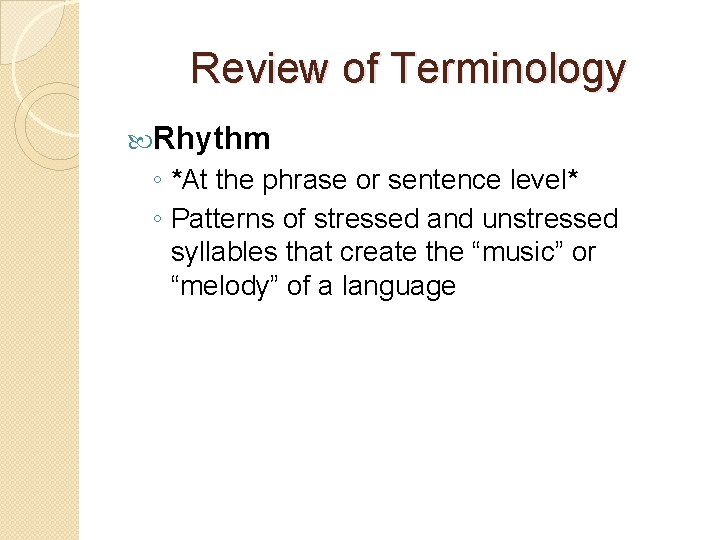 Review of Terminology

Rhythm

◦ *At the phrase or sentence level*
◦ Patterns of stressed and unstressed syllables that create the “music” or “melody” of a language